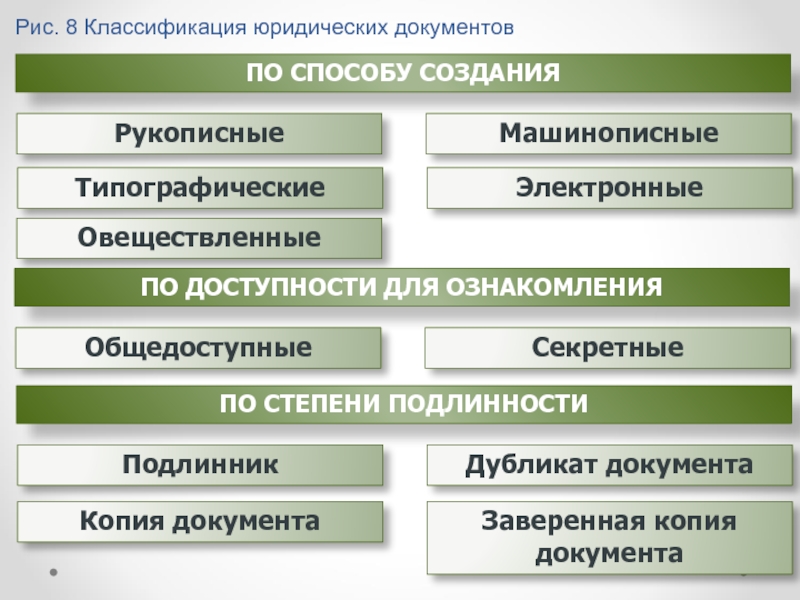 Рис. 8 Классификация юридических документов

ПО СПОСОБУ СОЗДАНИЯ

Рукописные

Машинописные

Типографические

Электронные

Овеществленные

ПО ДОСТУПНОСТИ ДЛЯ ОЗНАКОМЛЕНИЯ

Общедоступные

Секретные

ПО СТЕПЕНИ ПОДЛИННОСТИ

Подлинник

Дубликат документа

Копия документа

Заверенная копия документа